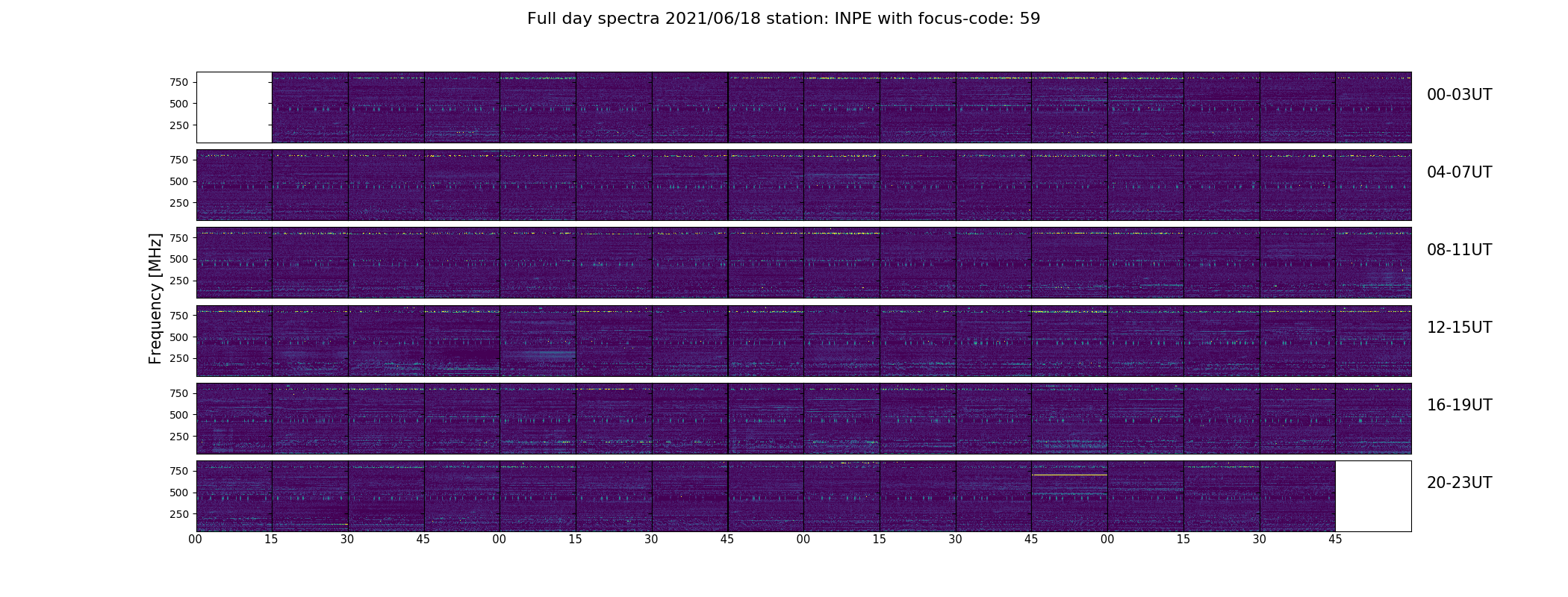 Full day spectra 2021/06/18 station: INPE with focus-code: 59

Frequency [MHz]

750
500
250
00-03UT

750
500
250
04-07UT

750
500
250
08-11UT

750
500
250
12-15UT

750
500
250
16-19UT

750
500
250
20-23UT

00 15 30 45 00 15 30 45 00 15 30 45 00 15 30 45